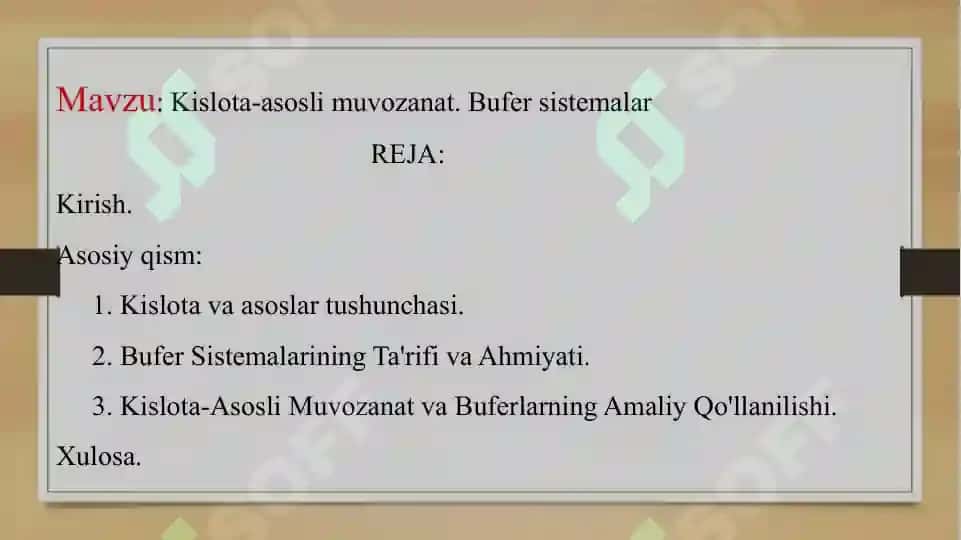 Mavzu: Kislota-asosli muvozanat. Bufer sistemalar

REJA:

Kirish.

Asosiy qism:

1. Kislota va asoslar tushunchasi.

2. Bufer Sistemalarining Ta'rifi va Ahmiyati.

3. Kislota-Asosli Muvozanat va Buferlarning Amaliy Qo'llanilishi.

Xulosa.